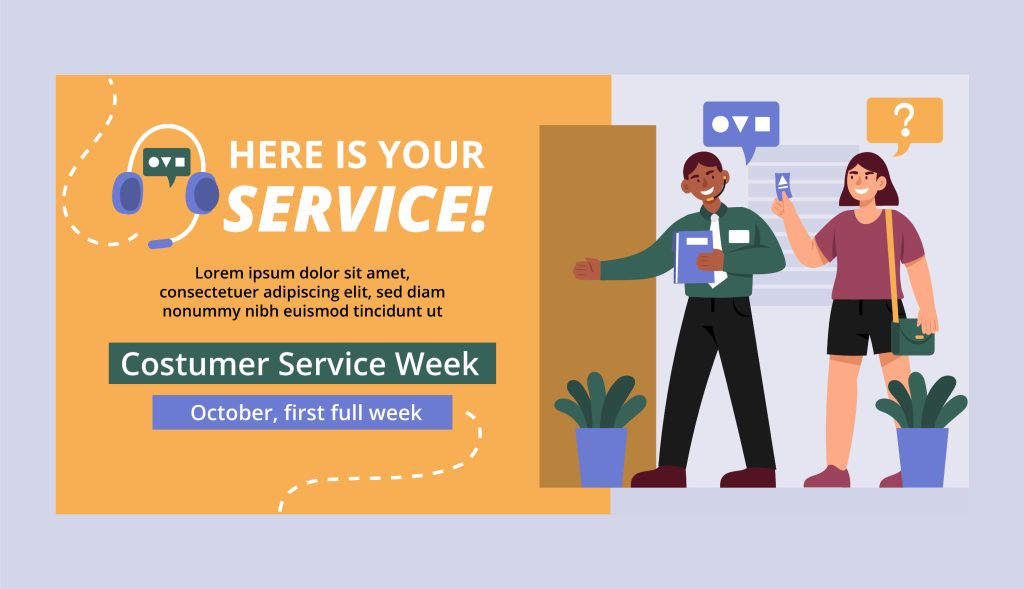 HERE IS YOUR SERVICE!

Lorem ipsum dolor sit amet, consectetuer adipiscing elit, sed diam nonummy nibh euismod tincidunt ut

Costumer Service Week

October, first full week

?